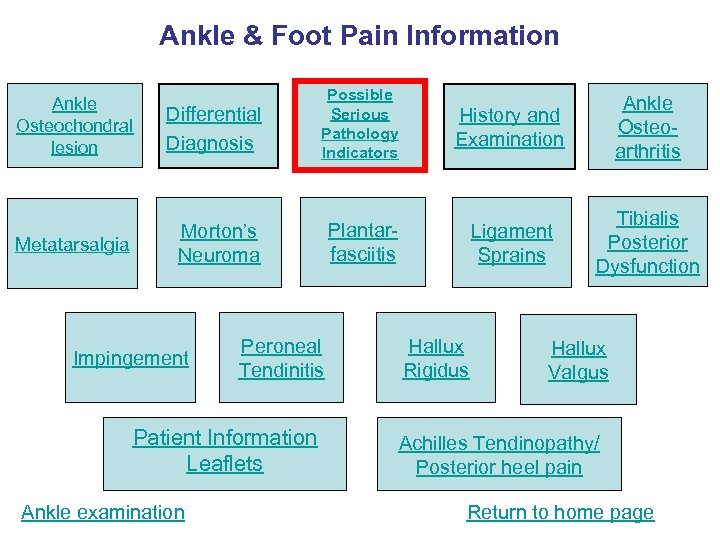 Ankle & Foot Pain Information

Ankle Osteochondral lesion

Differential Diagnosis

Possible Serious Pathology Indicators

History and Examination

Ankle Osteo-arthritis

Metatarsalgia

Morton's Neuroma

Plantar-fasciitis

Ligament Sprains

Tibialis Posterior Dysfunction

Impingement

Peroneal Tendinitis

Hallux Rigidus

Hallux Valgus

Patient Information Leaflets

Achilles Tendinopathy/ Posterior heel pain

Ankle examination

Return to home page